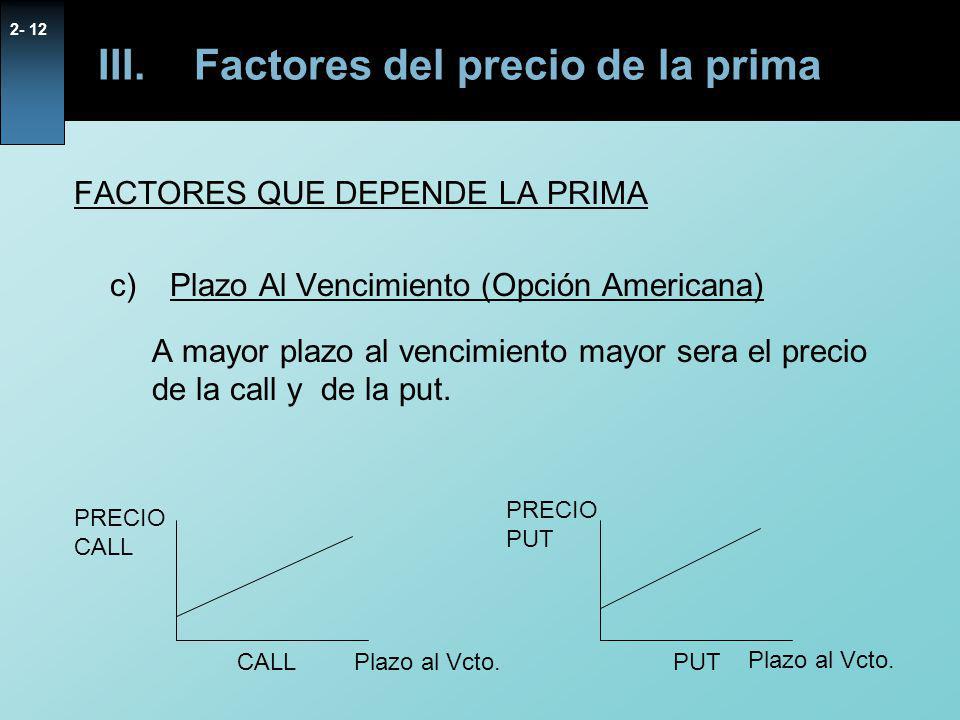 2- 12

III. Factores del precio de la prima

FACTORES QUE DEPENDE LA PRIMA

c) Plazo Al Vencimiento (Opción Americana)

A mayor plazo al vencimiento mayor sera el precio de la call y de la put.

PRECIO CALL

CALL Plazo al Vcto.

PRECIO PUT

PUT Plazo al Vcto.